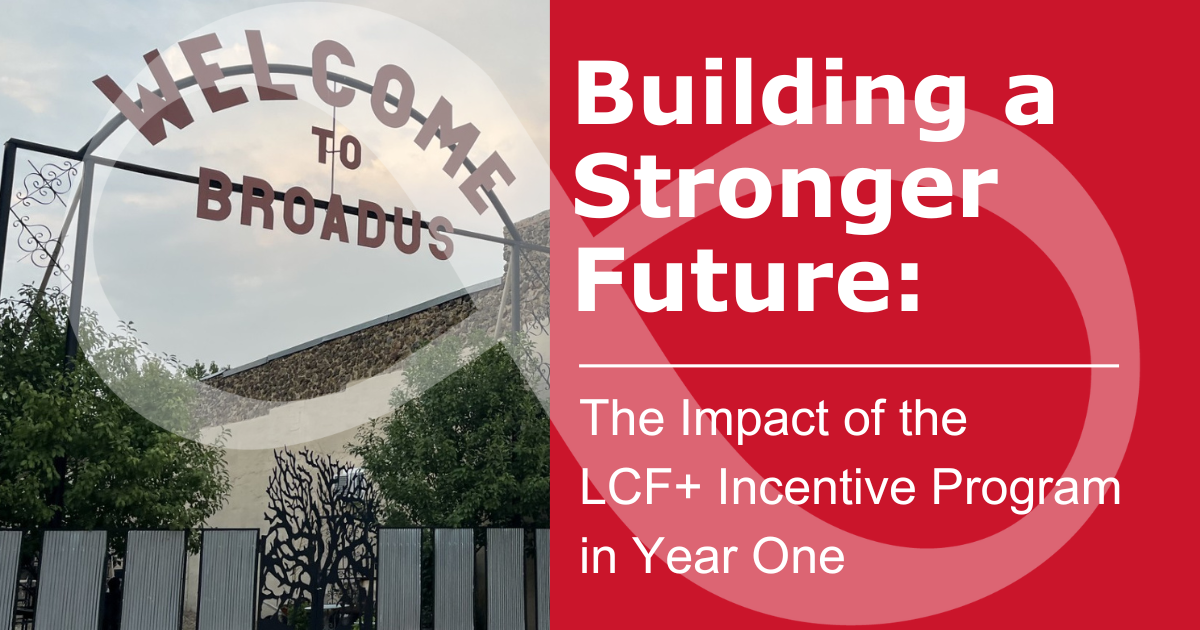 WELCOME TO BROADUS

Building a Stronger Future:

The Impact of the LCF+ Incentive Program in Year One